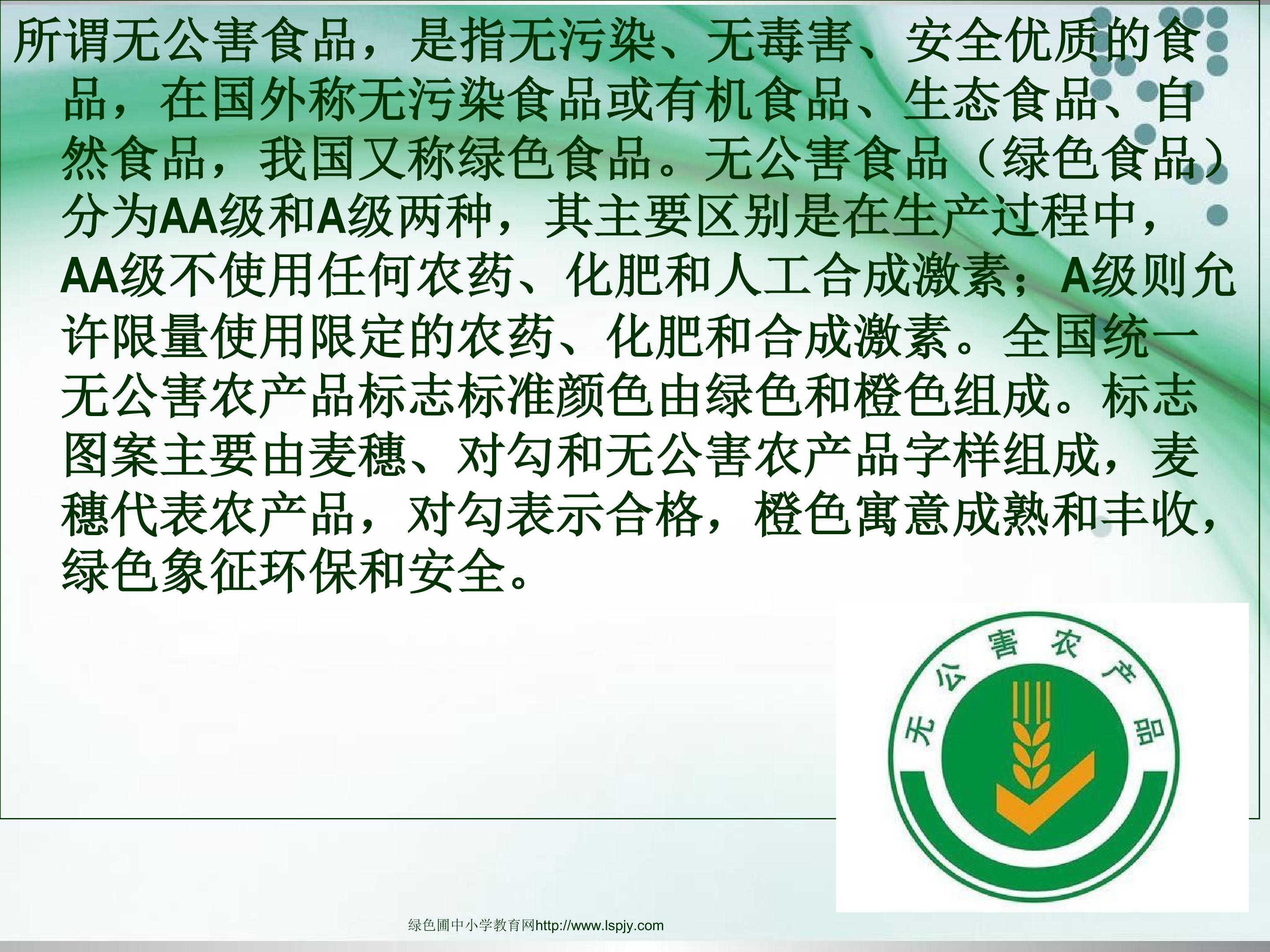 所谓无公害食品，是指无污染、无毒害、安全优质的食品，在国外称无污染食品或有机食品、生态食品、自然食品，我国又称绿色食品。无公害食品（绿色食品）分为AA级和A级两种，其主要区别是在生产过程中，AA级不使用任何农药、化肥和人工合成激素；A级则允许限量使用限定的农药、化肥和合成激素。全国统一无公害农产品标志标准颜色由绿色和橙色组成。标志图案主要由麦穗、对勾和无公害农产品字样组成，麦穗代表农产品，对勾表示合格，橙色寓意成熟和丰收，绿色象征环保和安全。

无公害农产品

绿色圃中小学教育网http://www.lspjy.com